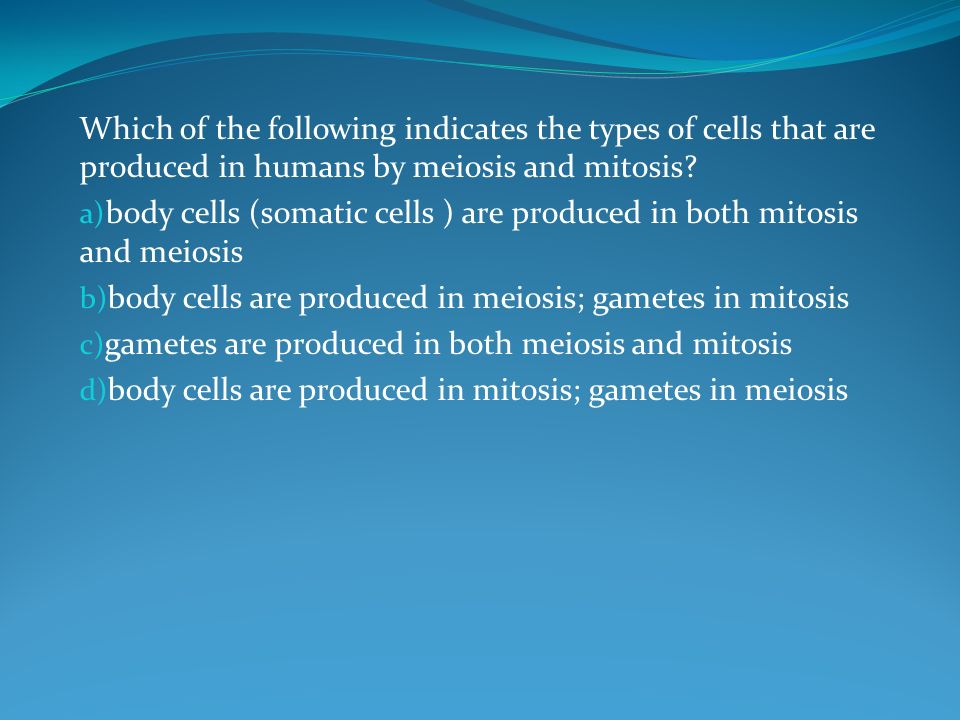 Which of the following indicates the types of cells that are produced in humans by meiosis and mitosis?

a)body cells (somatic cells ) are produced in both mitosis and meiosis

b)body cells are produced in meiosis; gametes in mitosis

c)gametes are produced in both meiosis and mitosis

d)body cells are produced in mitosis; gametes in meiosis